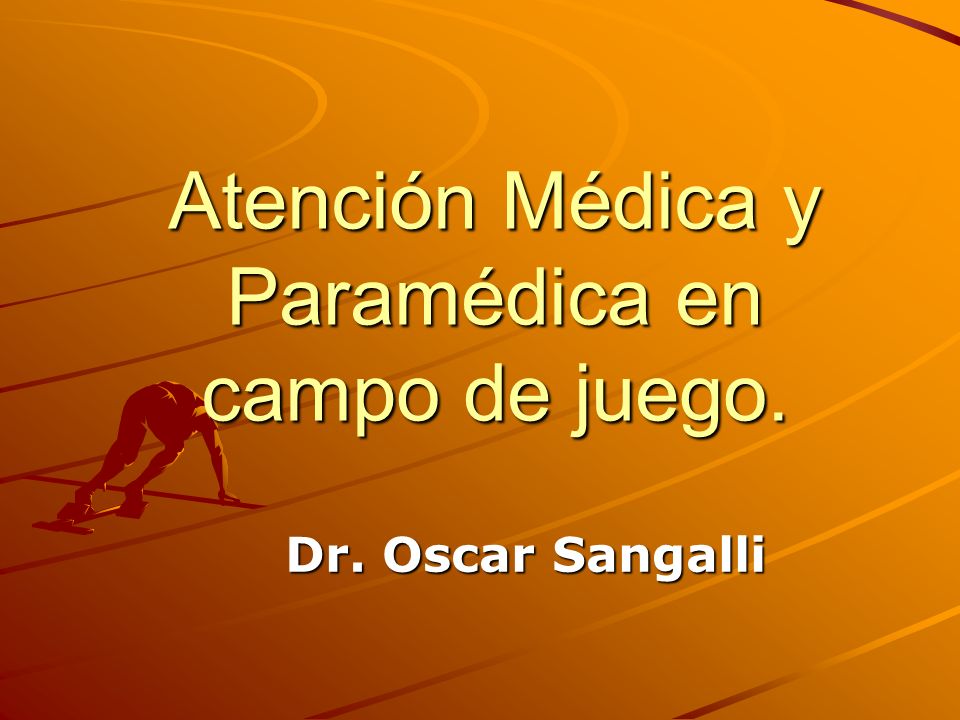 Atención Médica y Paramédica en campo de juego.

Dr. Oscar Sangalli